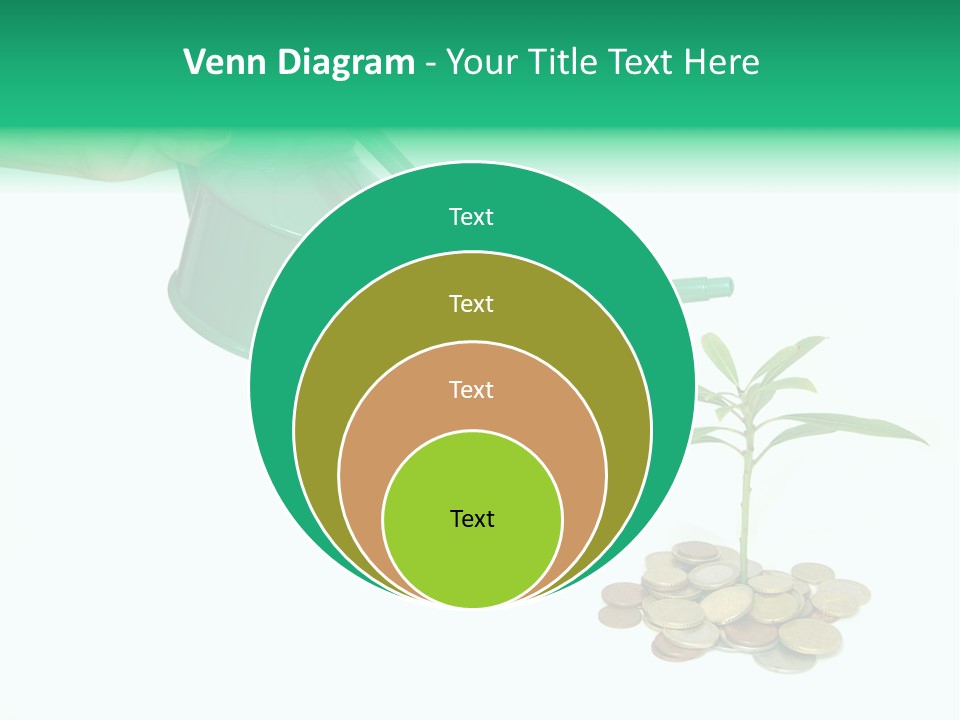 Venn Diagram - Your Title Text Here

Text

Text

Text

Text